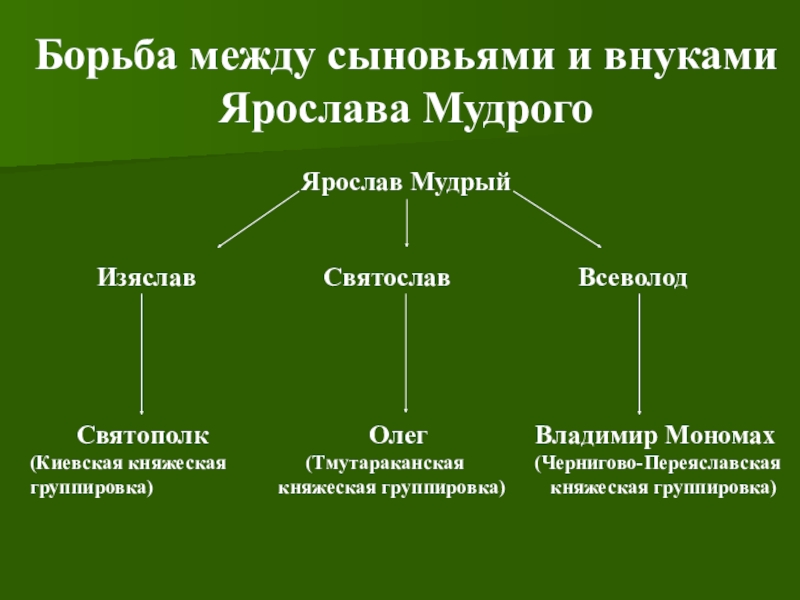 Борьба между сыновьями и внуками Ярослава Мудрого

Ярослав Мудрый

Изяслав

Святослав

Всеволод

Святополк
(Киевская княжеская группировка)

Олег
(Тмутараканская княжеская группировка)

Владимир Мономах
(Чернигово-Переяславская княжеская группировка)